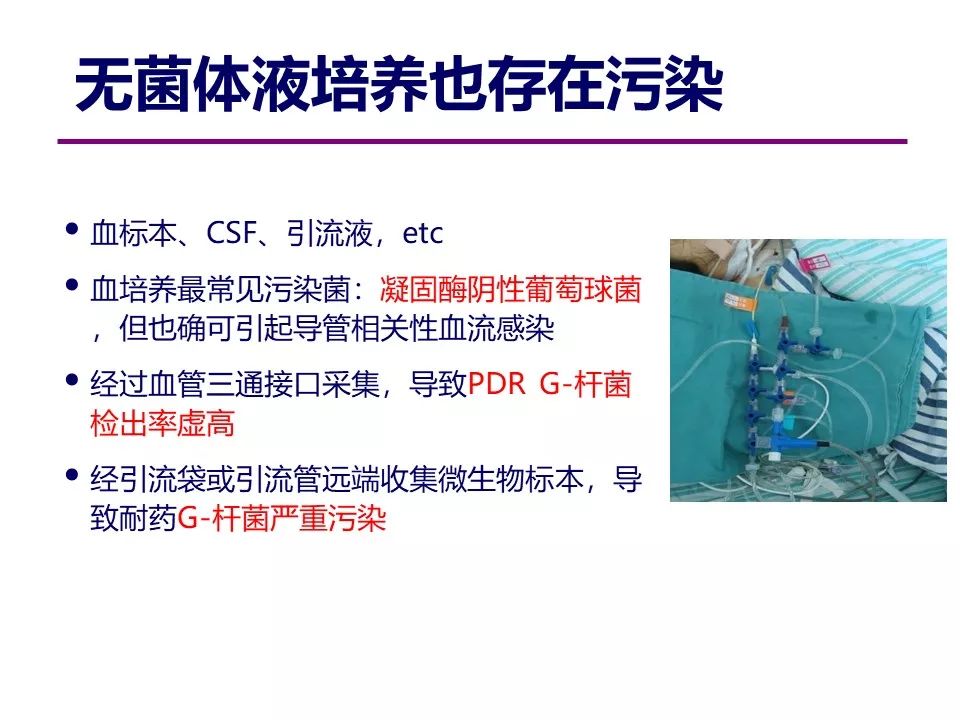 无菌体液培养也存在污染

• 血标本、CSF、引流液，etc

• 血培养最常见污染菌：凝固酶阴性葡萄球菌，但也确可引起导管相关性血流感染

• 经过血管三通接口采集，导致PDR G-杆菌检出率虚高

• 经引流袋或引流管远端收集微生物标本，导致耐药G-杆菌严重污染